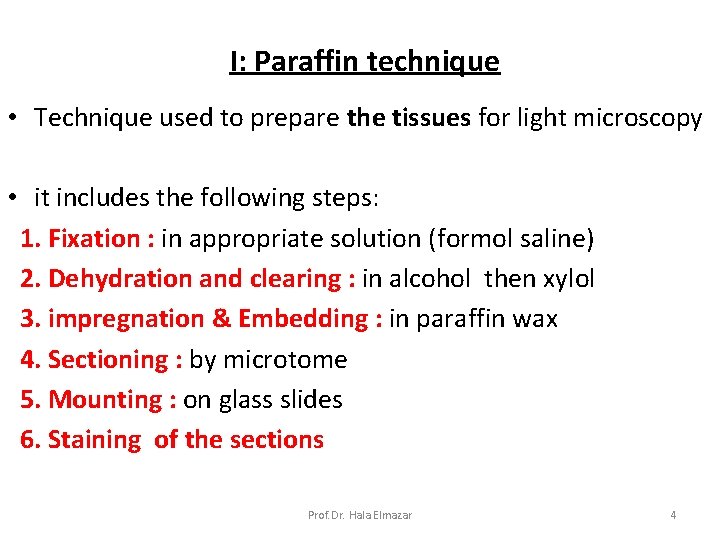 I: Paraffin technique

• Technique used to prepare the tissues for light microscopy

• it includes the following steps:
1. Fixation : in appropriate solution (formol saline)
2. Dehydration and clearing : in alcohol then xylol
3. impregnation & Embedding : in paraffin wax
4. Sectioning : by microtome
5. Mounting : on glass slides
6. Staining of the sections

Prof. Dr. Hala Elmazar

4